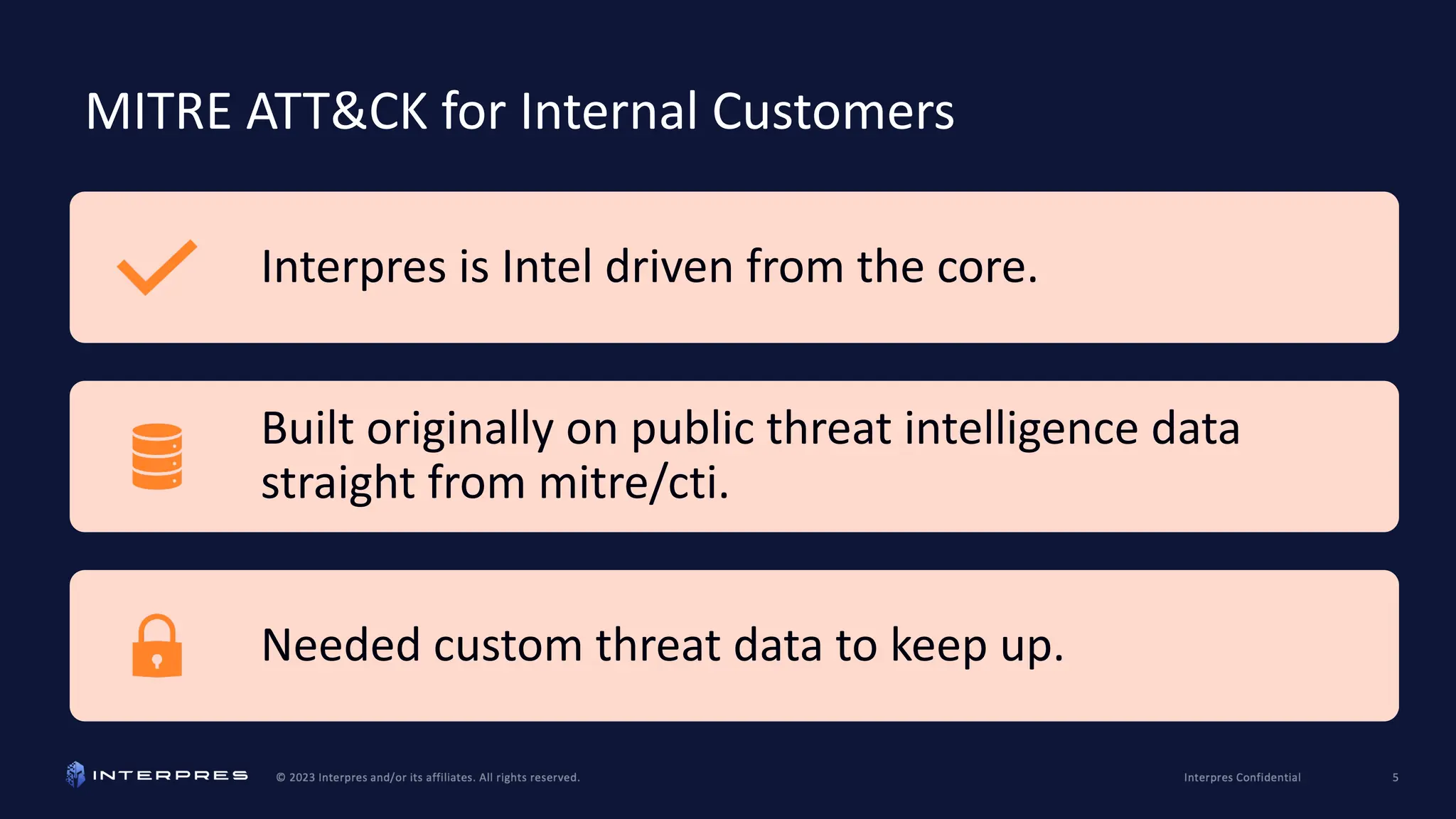 MITRE ATT&CK for Internal Customers

Interpres is Intel driven from the core.

Built originally on public threat intelligence data straight from mitre/cti.

Needed custom threat data to keep up.

INTERPRES © 2023 Interpres and/or its affiliates. All rights reserved. Interpres Confidential 5